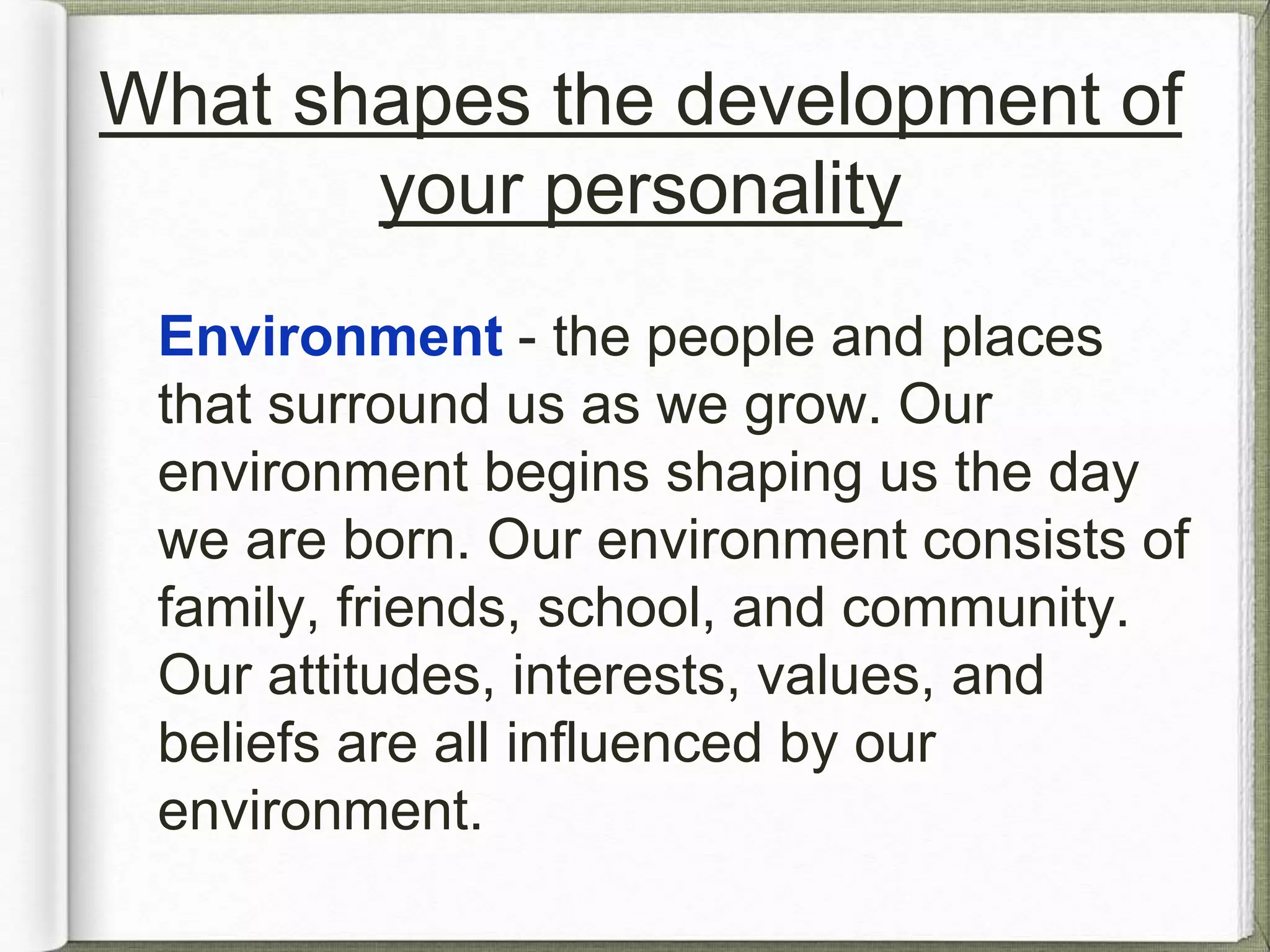 What shapes the development of your personality

Environment - the people and places that surround us as we grow. Our environment begins shaping us the day we are born. Our environment consists of family, friends, school, and community. Our attitudes, interests, values, and beliefs are all influenced by our environment.